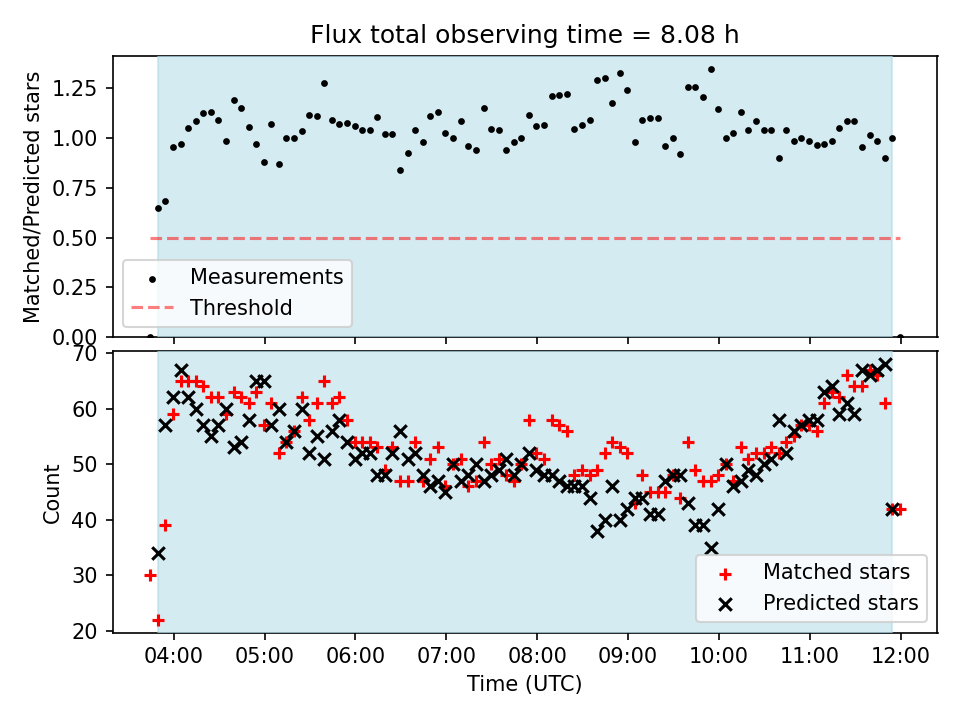 Flux total observing time = 8.08 h

Matched/Predicted stars

1.25
1.00
0.75
0.50
0.25
0.00

Measurements
Threshold

Count

70
60
50
40
30
20

Matched stars
Predicted stars

04:00
05:00
06:00
07:00
08:00
09:00
10:00
11:00
12:00

Time (UTC)